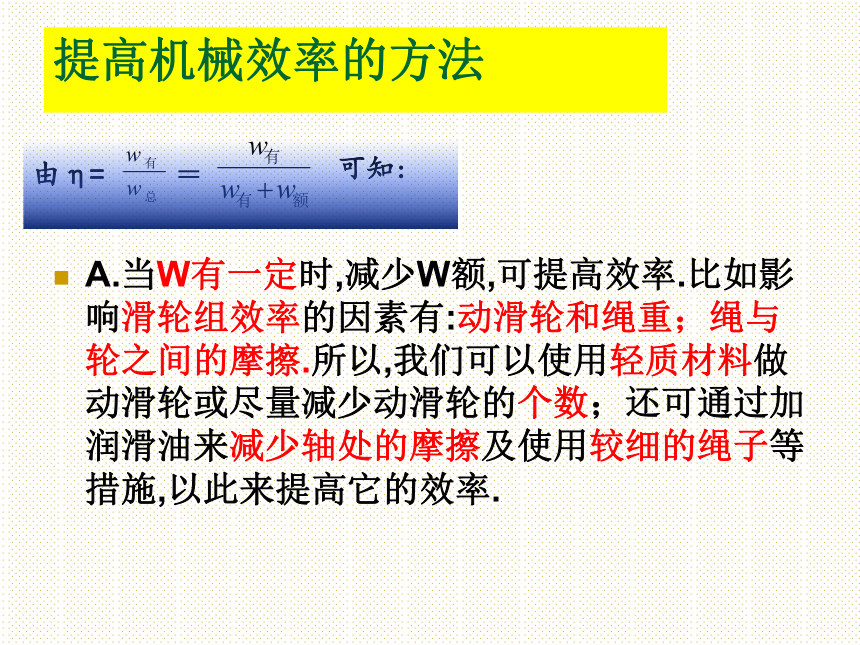 提高机械效率的方法

由 $\eta = \frac{w_{有}}{w_{总}} = \frac{w_{有}}{w_{有}+w_{额}}$ 可知:

A.当W有一定时,减少W额,可提高效率.比如影响滑轮组效率的因素有:动滑轮和绳重;绳与轮之间的摩擦.所以,我们可以使用轻质材料做动滑轮或尽量减少动滑轮的个数;还可通过加润滑油来减少轴处的摩擦及使用较细的绳子等措施,以此来提高它的效率.